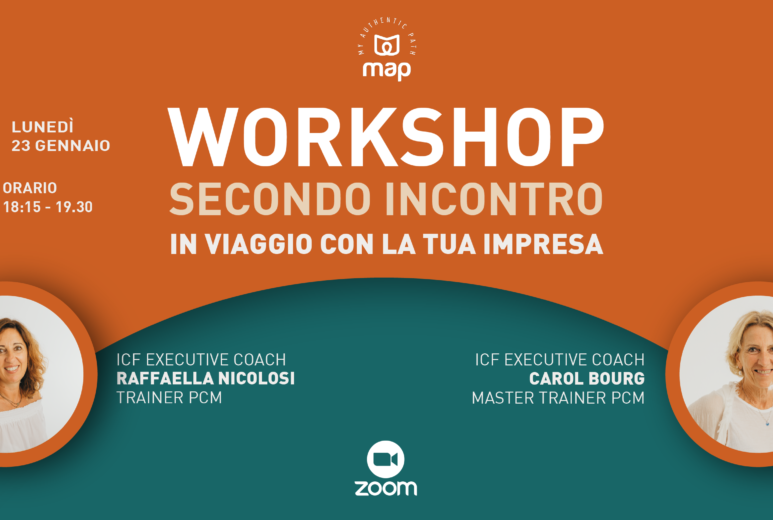 MY AUTHENTIC PATH
map

LUNEDÌ
23 GENNAIO

ORARIO
18:15 - 19.30

WORKSHOP
SECONDO INCONTRO
IN VIAGGIO CON LA TUA IMPRESA

ICF EXECUTIVE COACH
RAFFAELLA NICOLOSI
TRAINER PCM

ICF EXECUTIVE COACH
CAROL BOURG
MASTER TRAINER PCM

zoom